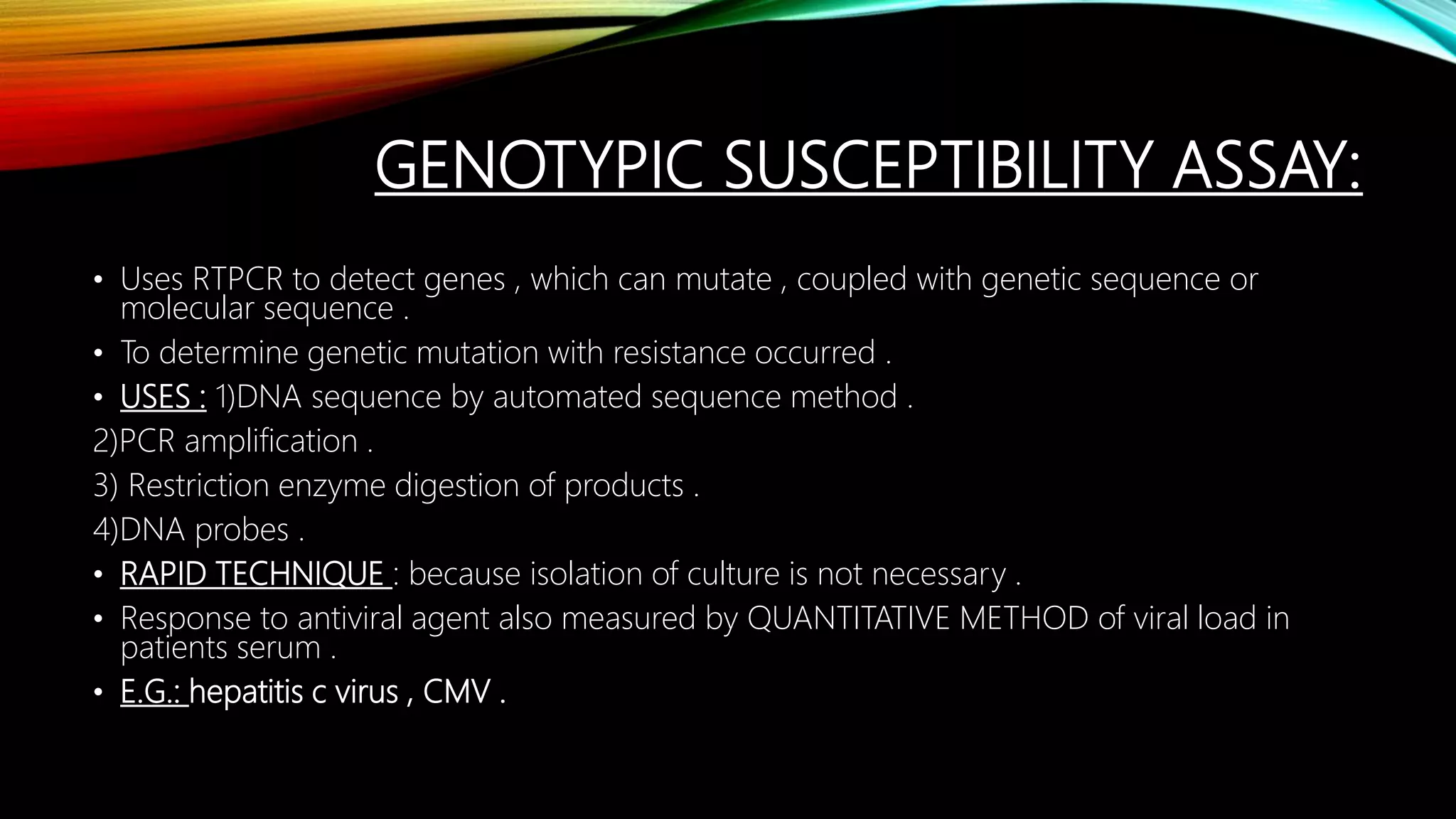 GENOTYPIC SUSCEPTIBILITY ASSAY:

• Uses RTPCR to detect genes , which can mutate , coupled with genetic sequence or molecular sequence .
• To determine genetic mutation with resistance occurred .
• USES : 1)DNA sequence by automated sequence method .
2)PCR amplification .
3) Restriction enzyme digestion of products .
4)DNA probes .
• RAPID TECHNIQUE : because isolation of culture is not necessary .
• Response to antiviral agent also measured by QUANTITATIVE METHOD of viral load in patients serum .
• E.G.: hepatitis c virus , CMV .